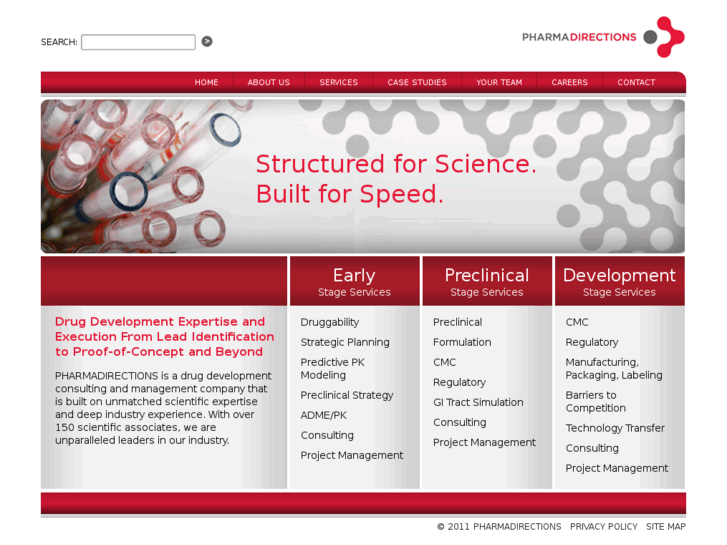 SEARCH:

PHARMADIRECTIONS

HOME ABOUT US SERVICES CASE STUDIES YOUR TEAM CAREERS CONTACT

Structured for Science.
Built for Speed.

Drug Development Expertise and Execution From Lead Identification to Proof-of-Concept and Beyond

PHARMADIRECTIONS is a drug development consulting and management company that is built on unmatched scientific expertise and deep industry experience. With over 150 scientific associates, we are unparalleled leaders in our industry.

Early
Stage Services

Druggability
Strategic Planning
Predictive PK Modeling
Preclinical Strategy
ADME/PK
Consulting
Project Management

Preclinical
Stage Services

Preclinical
Formulation
CMC
Regulatory
GI Tract Simulation
Consulting
Project Management

Development
Stage Services

CMC
Regulatory
Manufacturing, Packaging, Labeling
Barriers to Competition
Technology Transfer
Consulting
Project Management

© 2011 PHARMADIRECTIONS PRIVACY POLICY SITE MAP